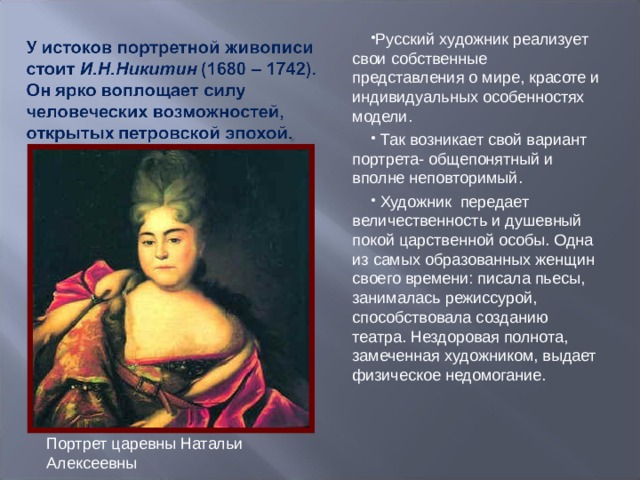 У истоков портретной живописи стоит И.Н.Никитин (1680 – 1742). Он ярко воплощает силу человеческих возможностей, открытых петровской эпохой.

Портрет царевны Натальи Алексеевны

•Русский художник реализует свои собственные представления о мире, красоте и индивидуальных особенностях модели.

• Так возникает свой вариант портрета- общепонятный и вполне неповторимый.

• Художник передает величественность и душевный покой царственной особы. Одна из самых образованных женщин своего времени: писала пьесы, занималась режиссурой, способствовала созданию театра. Нездоровая полнота, замеченная художником, выдает физическое недомогание.